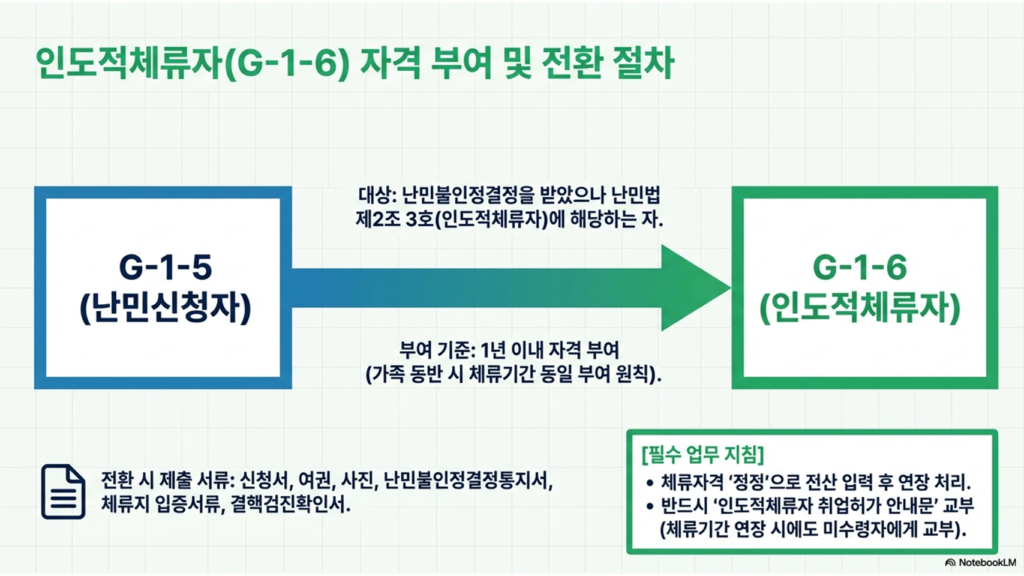 인도적체류자(G-1-6) 자격 부여 및 전환 절차

G-1-5
(난민신청자)

대상: 난민불인정결정을 받았으나 난민법 제2조 3호(인도적체류자)에 해당하는 자.

부여 기준: 1년 이내 자격 부여
(가족 동반 시 체류기간 동일 부여 원칙).

G-1-6
(인도적체류자)

전환 시 제출 서류: 신청서, 여권, 사진, 난민불인정결정통지서, 체류지 입증서류, 결핵검진확인서.

[필수 업무 지침]
• 체류자격 '정정'으로 전산 입력 후 연장 처리.
• 반드시 '인도적체류자 취업허가 안내문' 교부 (체류기간 연장 시에도 미수령자에게 교부).

NotebookLM